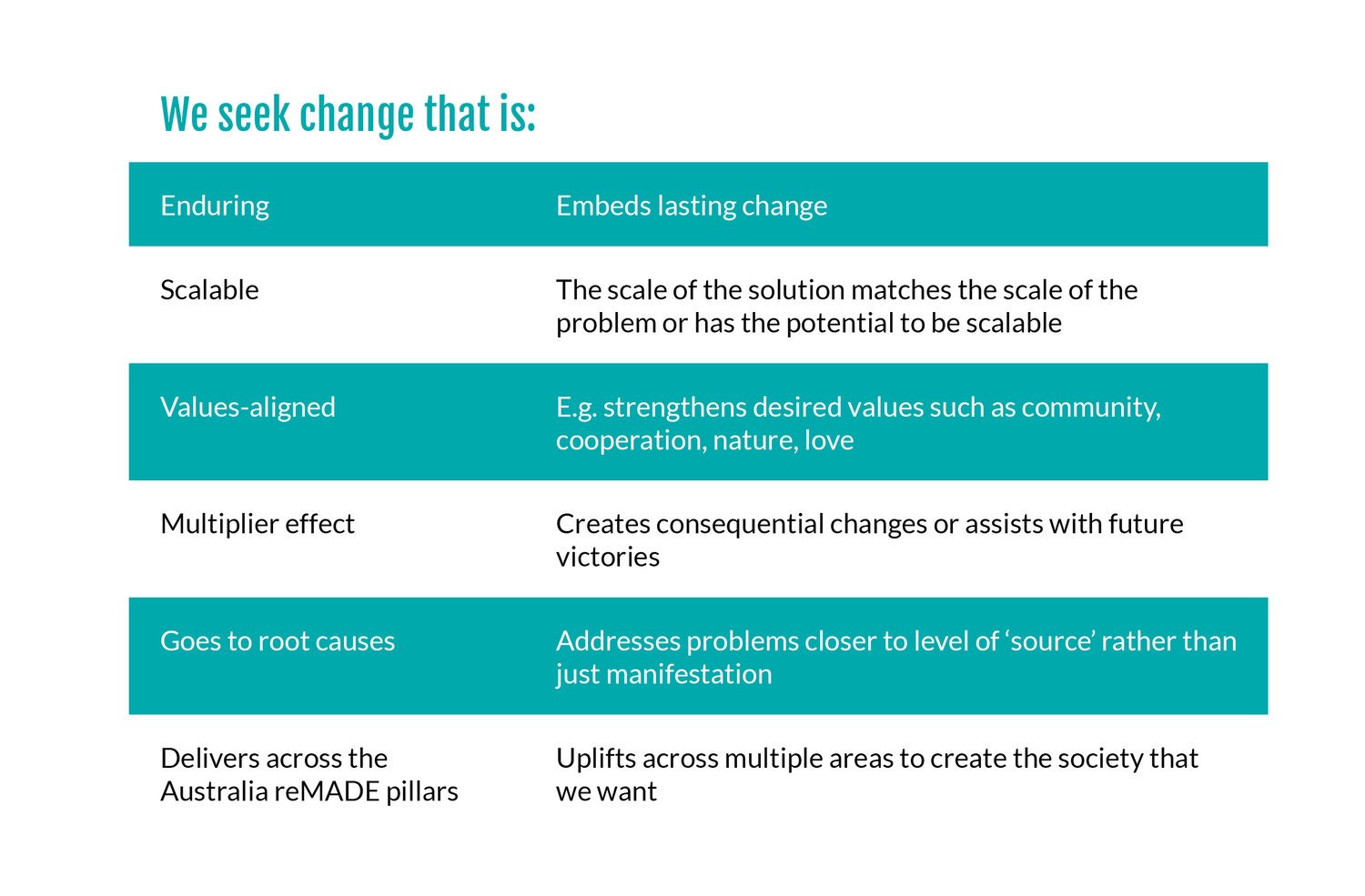 We seek change that is:

| Enduring | Embeds lasting change |
|---|---|
| Scalable | The scale of the solution matches the scale of the problem or has the potential to be scalable |
| Values-aligned | E.g. strengthens desired values such as community, cooperation, nature, love |
| Multiplier effect | Creates consequential changes or assists with future victories |
| Goes to root causes | Addresses problems closer to level of ‘source’ rather than just manifestation |
| Delivers across the Australia reMADE pillars | Uplifts across multiple areas to create the society that we want |